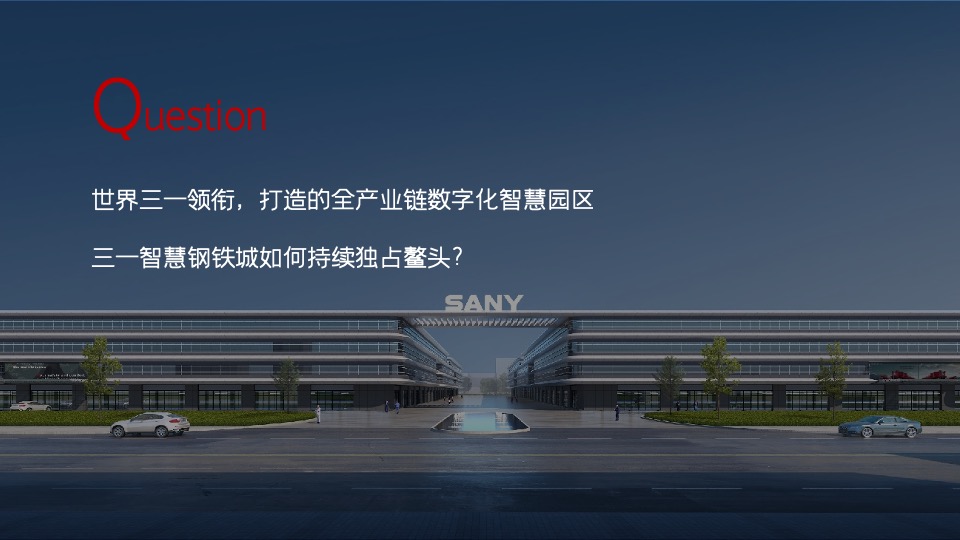 Question

世界三一领衔，打造的全产业链数字化智慧园区

三一智慧钢铁城如何持续独占鳌头?

SANY